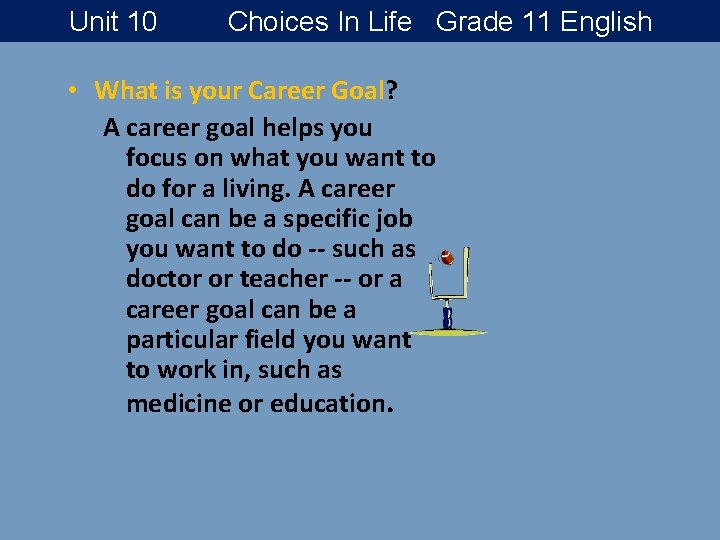 Unit 10 Choices In Life Grade 11 English

• What is your Career Goal?

A career goal helps you focus on what you want to do for a living. A career goal can be a specific job you want to do -- such as doctor or teacher -- or a career goal can be a particular field you want to work in, such as medicine or education.